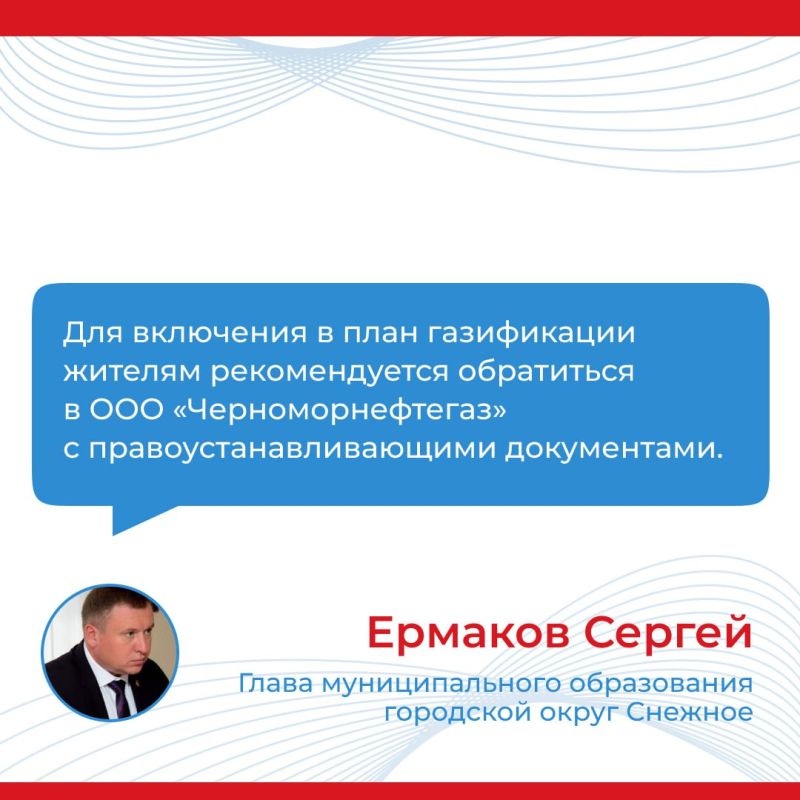 Для включения в план газификации жителям рекомендуется обратиться в ООО «Черноморнефтегаз» с правоустанавливающими документами.

Ермаков Сергей

Глава муниципального образования городской округ Снежное